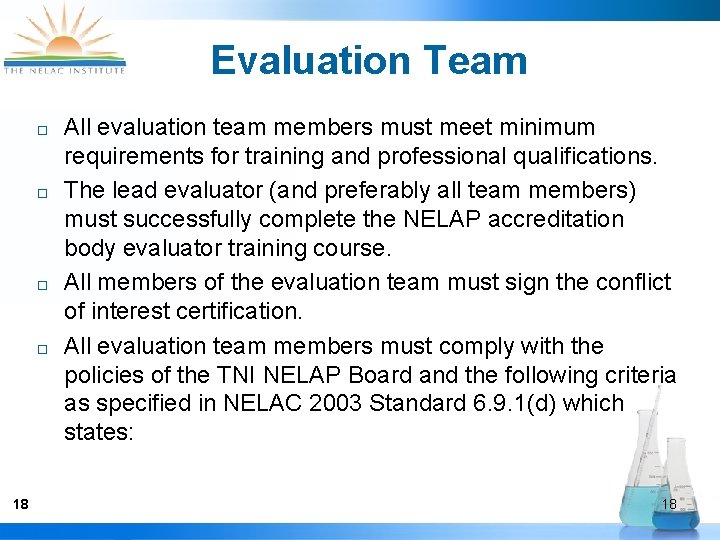 THE NELAC INSTITUTE

Evaluation Team

□ All evaluation team members must meet minimum requirements for training and professional qualifications.

□ The lead evaluator (and preferably all team members) must successfully complete the NELAP accreditation body evaluator training course.

□ All members of the evaluation team must sign the conflict of interest certification.

□ All evaluation team members must comply with the policies of the TNI NELAP Board and the following criteria as specified in NELAC 2003 Standard 6.9.1(d) which states:

18

18